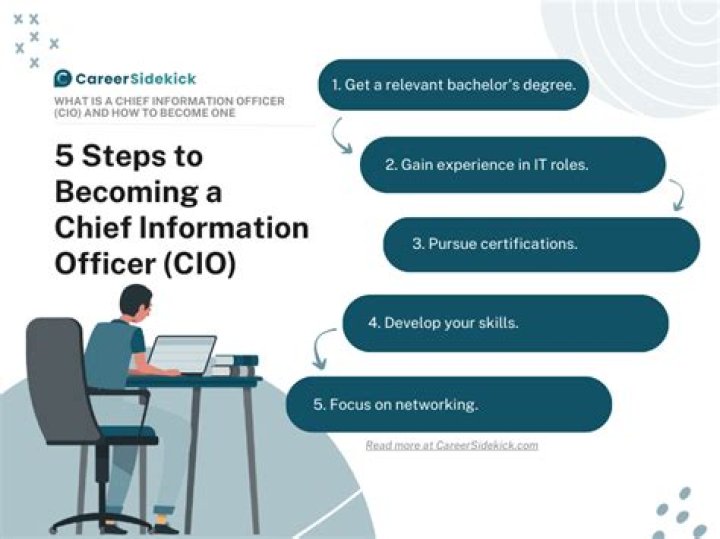 CareerSidekick

WHAT IS A CHIEF INFORMATION OFFICER (CIO) AND HOW TO BECOME ONE

5 Steps to Becoming a Chief Information Officer (CIO)

1. Get a relevant bachelor's degree.

2. Gain experience in IT roles.

3. Pursue certifications.

4. Develop your skills.

5. Focus on networking.

Read more at CareerSidekick.com